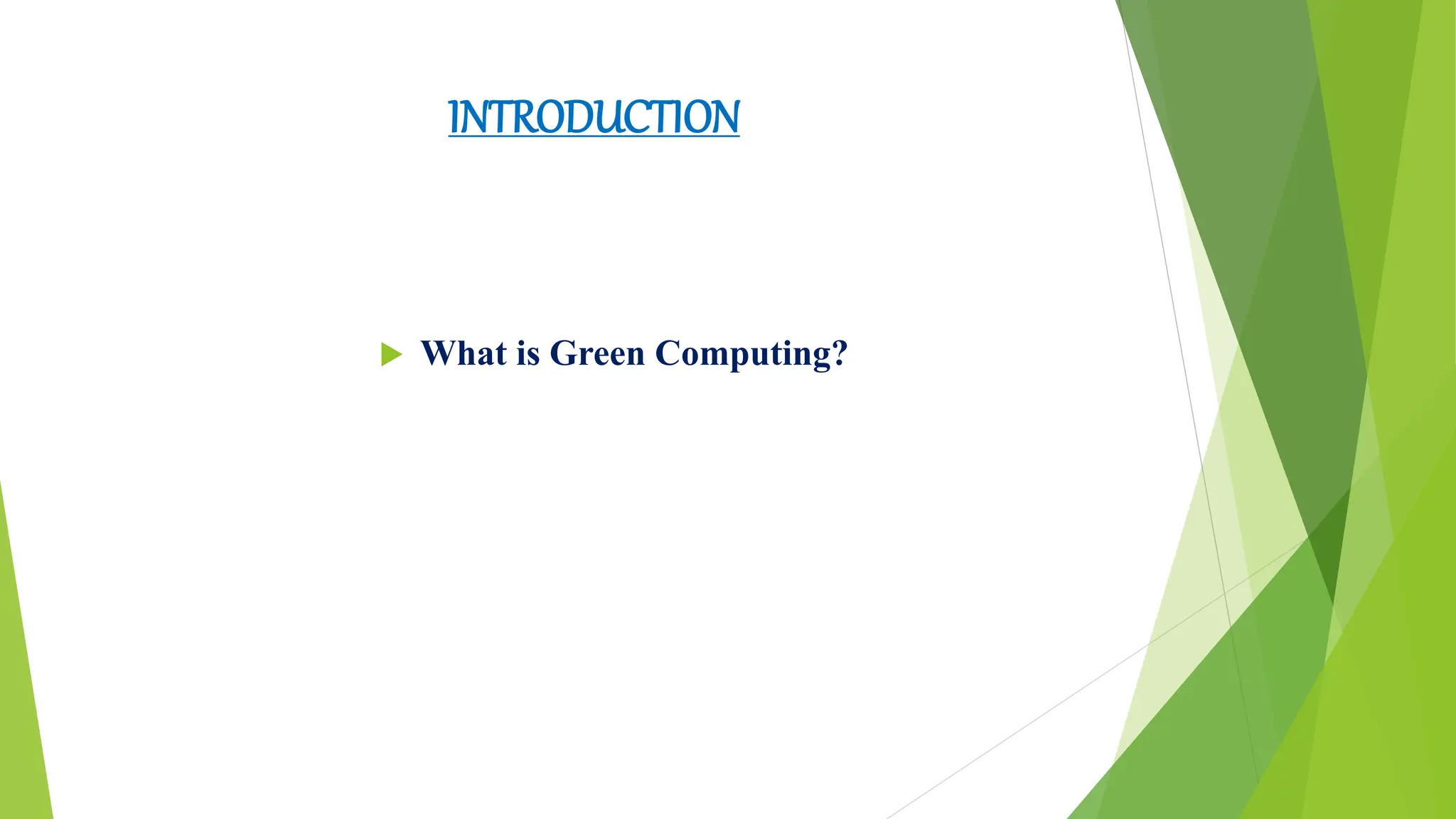 INTRODUCTION

What is Green Computing?